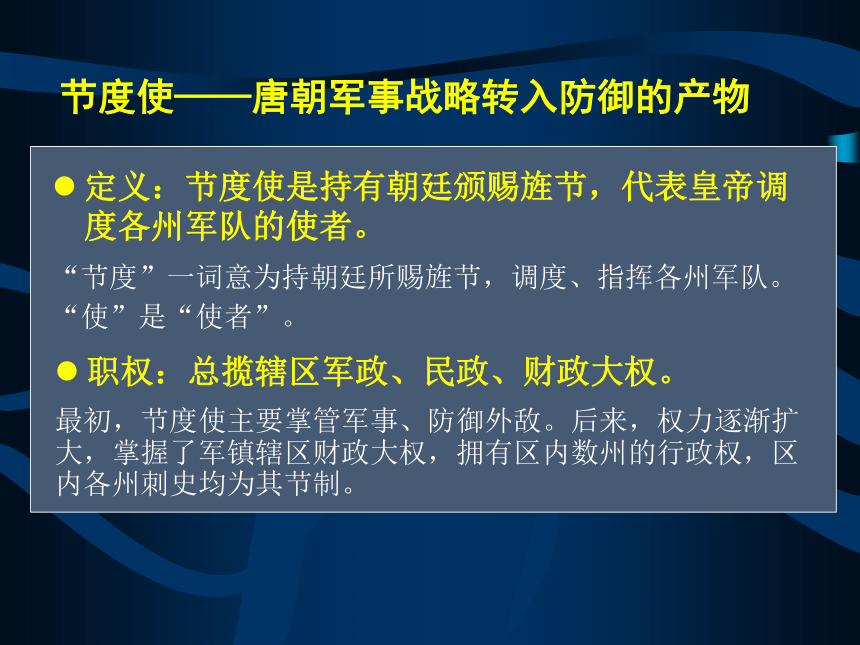 节度使——唐朝军事战略转入防御的产物

● 定义：节度使是持有朝廷颁赐旌节，代表皇帝调度各州军队的使者。

“节度”一词意为持朝廷所赐旌节，调度、指挥各州军队。“使”是“使者”。

● 职权：总揽辖区军政、民政、财政大权。

最初，节度使主要掌管军事、防御外敌。后来，权力逐渐扩大，掌握了军镇辖区财政大权，拥有区内数州的行政权，区内各州刺史均为其节制。